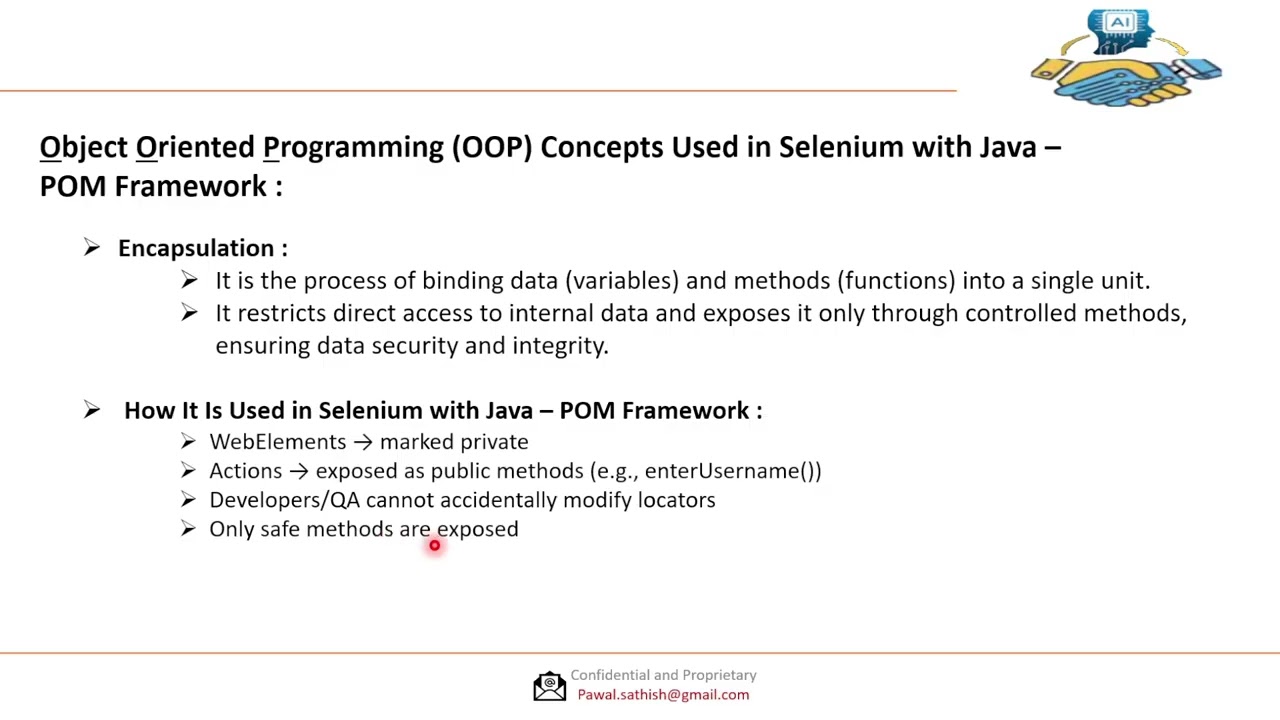 AI

Object Oriented Programming (OOP) Concepts Used in Selenium with Java – POM Framework :

➢ Encapsulation :
➢ It is the process of binding data (variables) and methods (functions) into a single unit.
➢ It restricts direct access to internal data and exposes it only through controlled methods, ensuring data security and integrity.

➢ How It Is Used in Selenium with Java – POM Framework :
➢ WebElements → marked private
➢ Actions → exposed as public methods (e.g., enterUsername())
➢ Developers/QA cannot accidentally modify locators
➢ Only safe methods are exposed

Confidential and Proprietary
Pawal.sathish@gmail.com